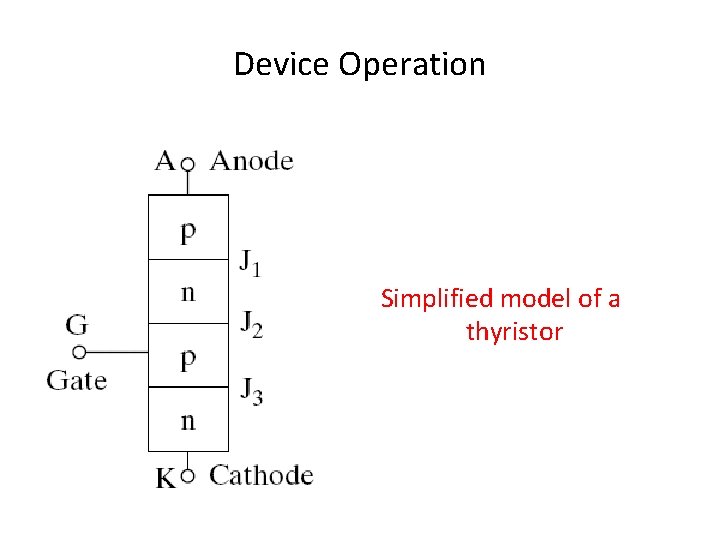 Device Operation

A Anode

p

$J_1$

n

$J_2$

G

Gate

p

$J_3$

n

K Cathode

Simplified model of a thyristor